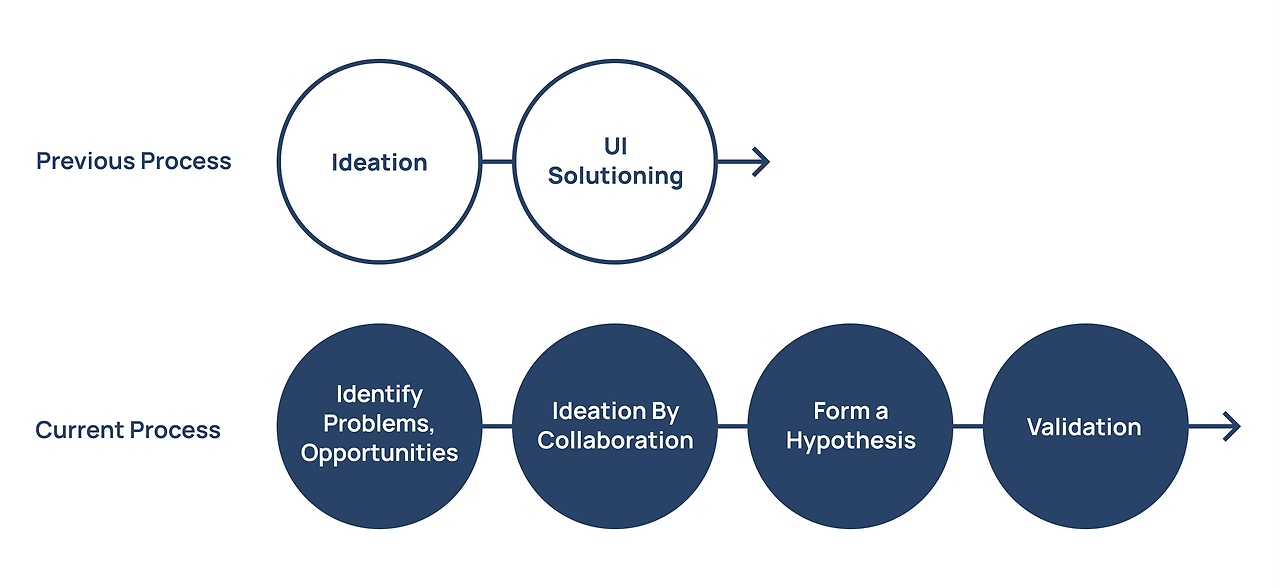 Previous Process

Ideation

UI Solutioning

Current Process

Identify Problems, Opportunities

Ideation By Collaboration

Form a Hypothesis

Validation